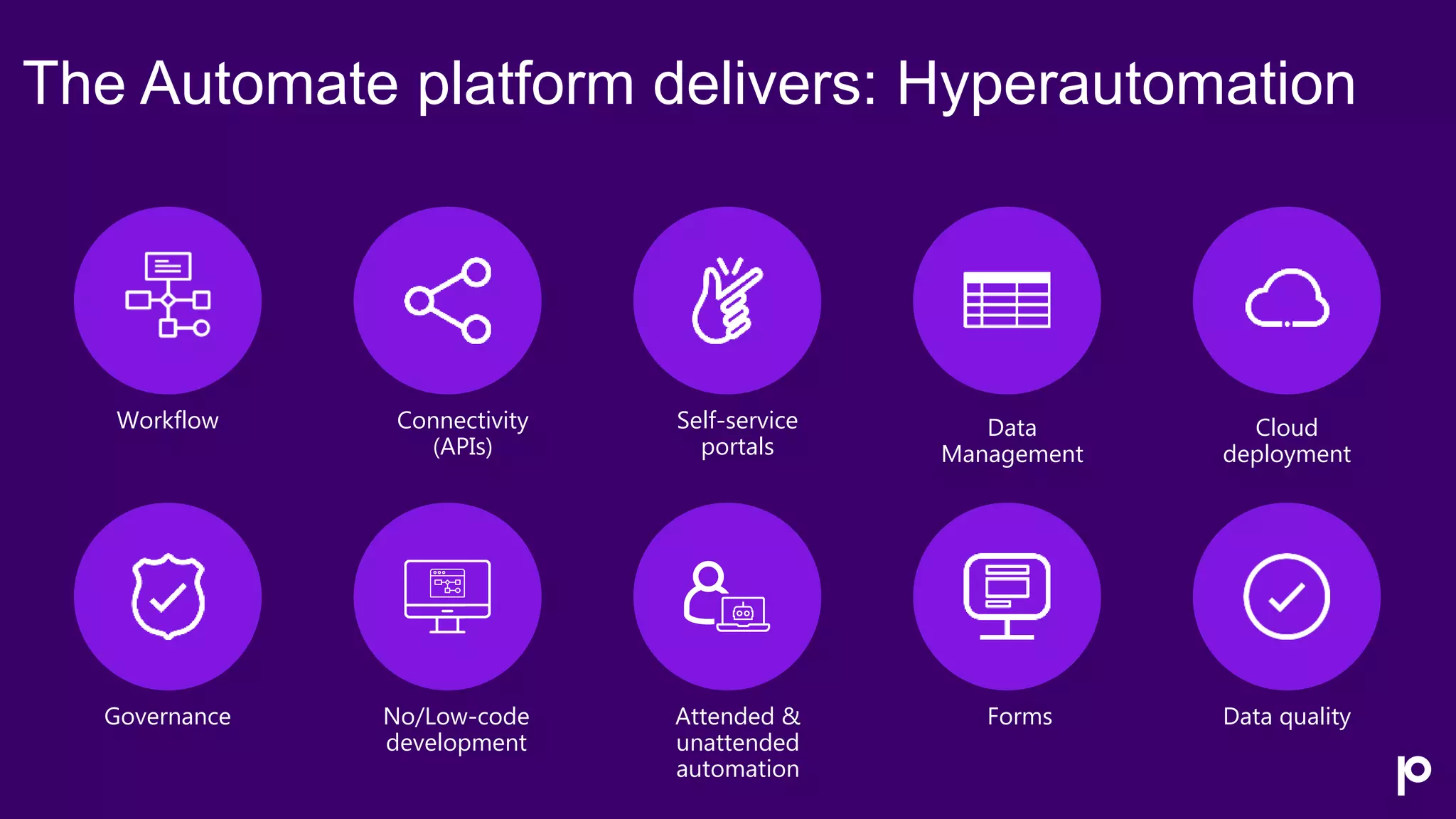 The Automate platform delivers: Hyperautomation

Workflow

Connectivity (APIs)

Self-service portals

Data Management

Cloud deployment

Governance

No/Low-code development

Attended & unattended automation

Forms

Data quality